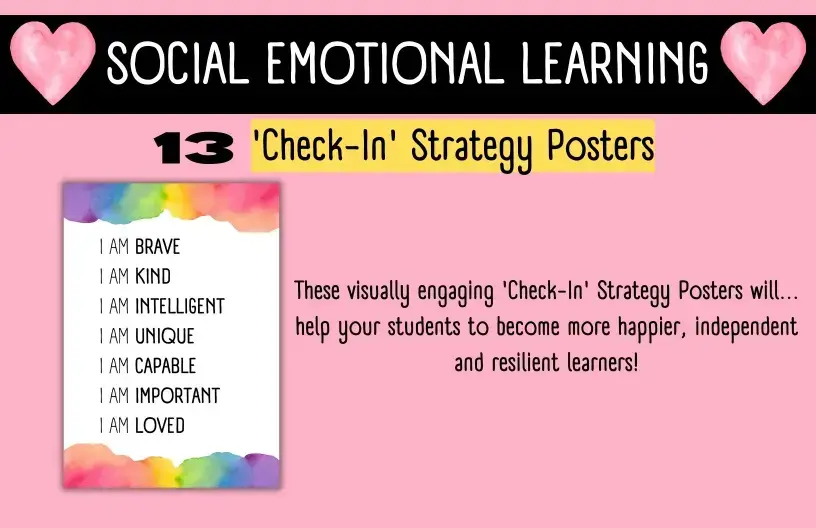 SOCIAL EMOTIONAL LEARNING

13 'Check-In' Strategy Posters

I AM BRAVE
I AM KIND
I AM INTELLIGENT
I AM UNIQUE
I AM CAPABLE
I AM IMPORTANT
I AM LOVED

These visually engaging 'Check-In' Strategy Posters will... help your students to become more happier, independent and resilient learners!